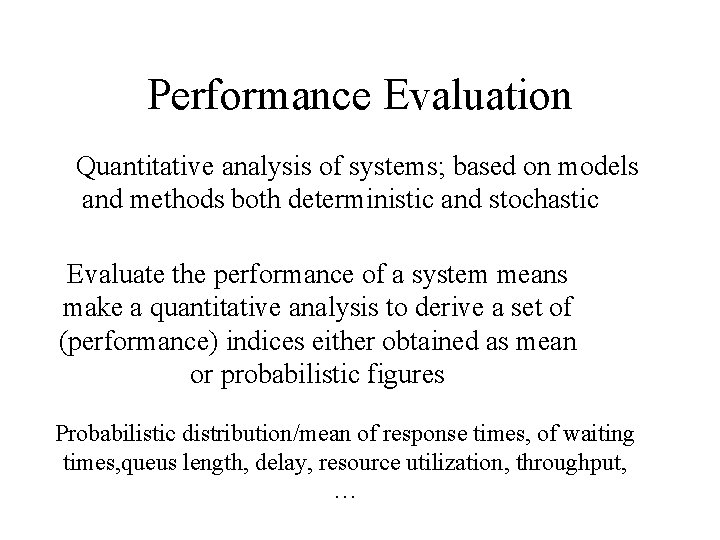 Performance Evaluation

Quantitative analysis of systems; based on models and methods both deterministic and stochastic

Evaluate the performance of a system means make a quantitative analysis to derive a set of (performance) indices either obtained as mean or probabilistic figures

Probabilistic distribution/mean of response times, of waiting times,queus length, delay, resource utilization, throughput, …